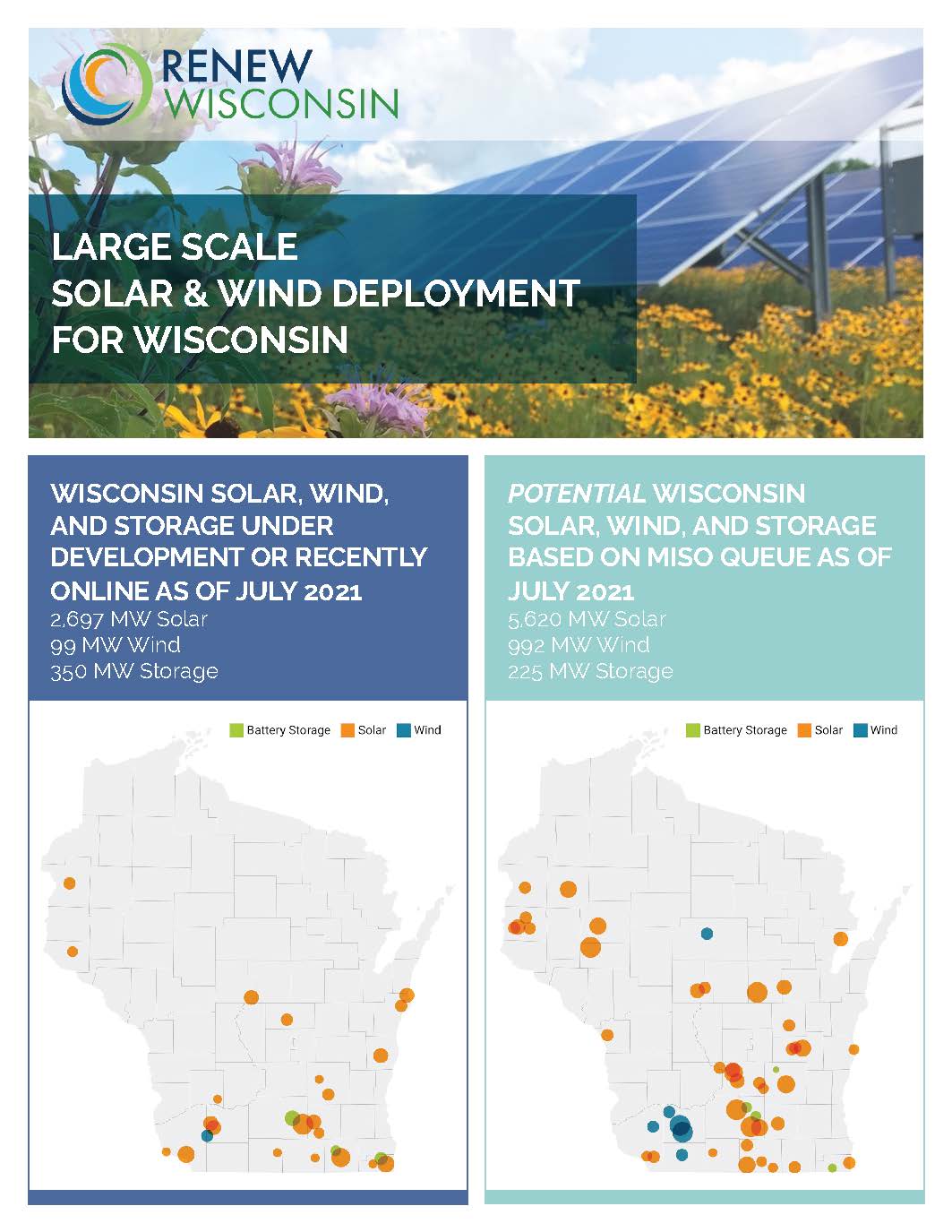 RENEW WISCONSIN

LARGE SCALE SOLAR & WIND DEPLOYMENT FOR WISCONSIN

WISCONSIN SOLAR, WIND, AND STORAGE UNDER DEVELOPMENT OR RECENTLY ONLINE AS OF JULY 2021
2,697 MW Solar
99 MW Wind
350 MW Storage

Battery Storage Solar Wind

POTENTIAL WISCONSIN SOLAR, WIND, AND STORAGE BASED ON MISO QUEUE AS OF JULY 2021
5,620 MW Solar
992 MW Wind
225 MW Storage

Battery Storage Solar Wind